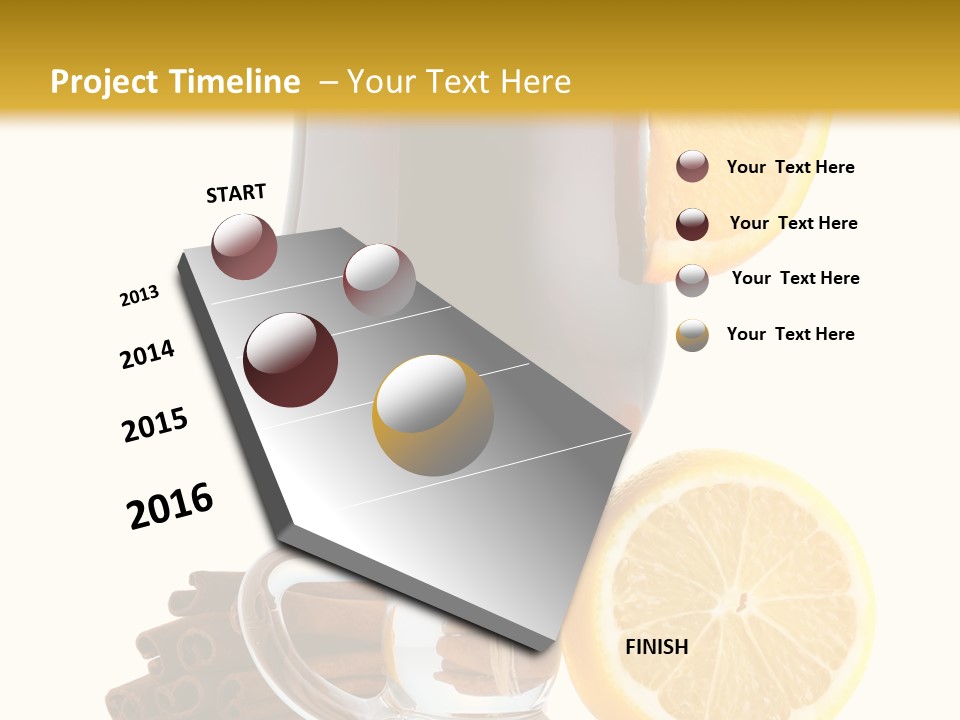 Project Timeline – Your Text Here

START

2013

2014

2015

2016

FINISH

Your Text Here

Your Text Here

Your Text Here

Your Text Here